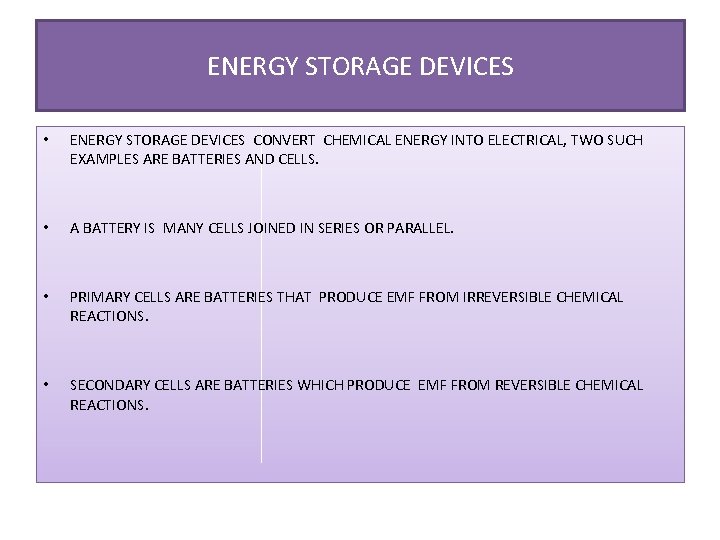 ENERGY STORAGE DEVICES

• ENERGY STORAGE DEVICES CONVERT CHEMICAL ENERGY INTO ELECTRICAL, TWO SUCH EXAMPLES ARE BATTERIES AND CELLS.

• A BATTERY IS MANY CELLS JOINED IN SERIES OR PARALLEL.

• PRIMARY CELLS ARE BATTERIES THAT PRODUCE EMF FROM IRREVERSIBLE CHEMICAL REACTIONS.

• SECONDARY CELLS ARE BATTERIES WHICH PRODUCE EMF FROM REVERSIBLE CHEMICAL REACTIONS.